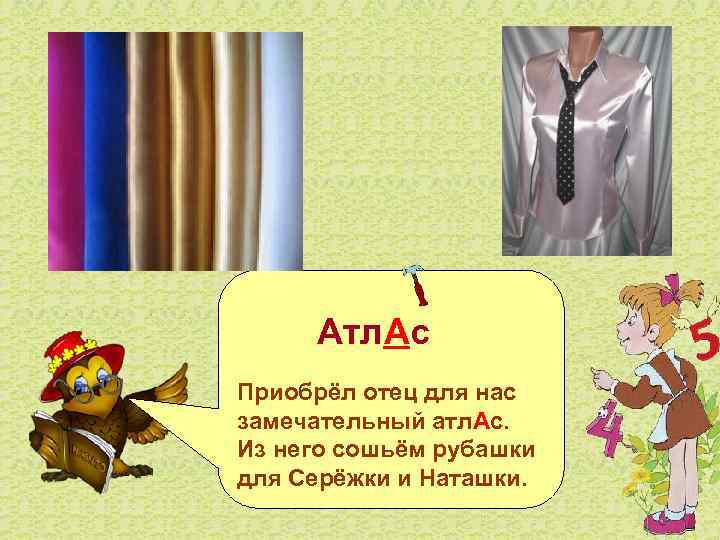 АтлАс

Приобрёл отец для нас замечательный атлАс. Из него сошьём рубашки для Серёжки и Наташки.

5

4